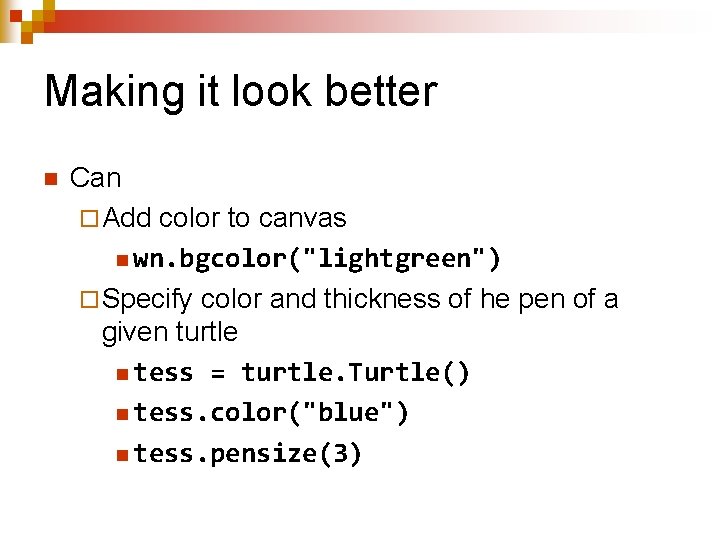 Making it look better

Can

Add color to canvas

wn.bgcolor("lightgreen")

Specify color and thickness of he pen of a given turtle

tess = turtle.Turtle()

tess.color("blue")

tess.pensize(3)